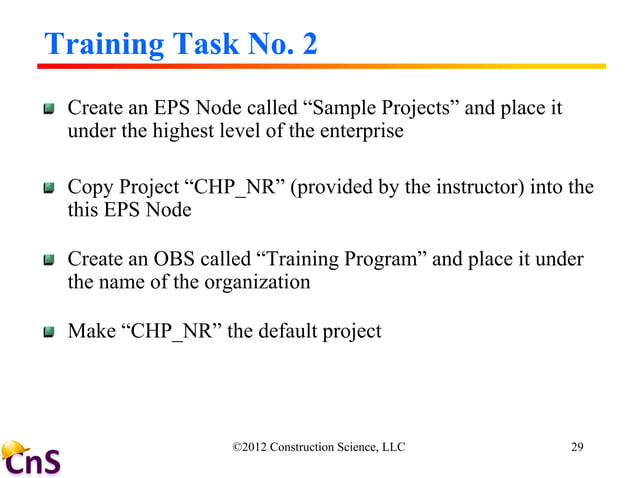 Training Task No. 2

Create an EPS Node called “Sample Projects” and place it under the highest level of the enterprise

Copy Project “CHP_NR” (provided by the instructor) into the this EPS Node

Create an OBS called “Training Program” and place it under the name of the organization

Make “CHP_NR” the default project

CnS

©2012 Construction Science, LLC

29